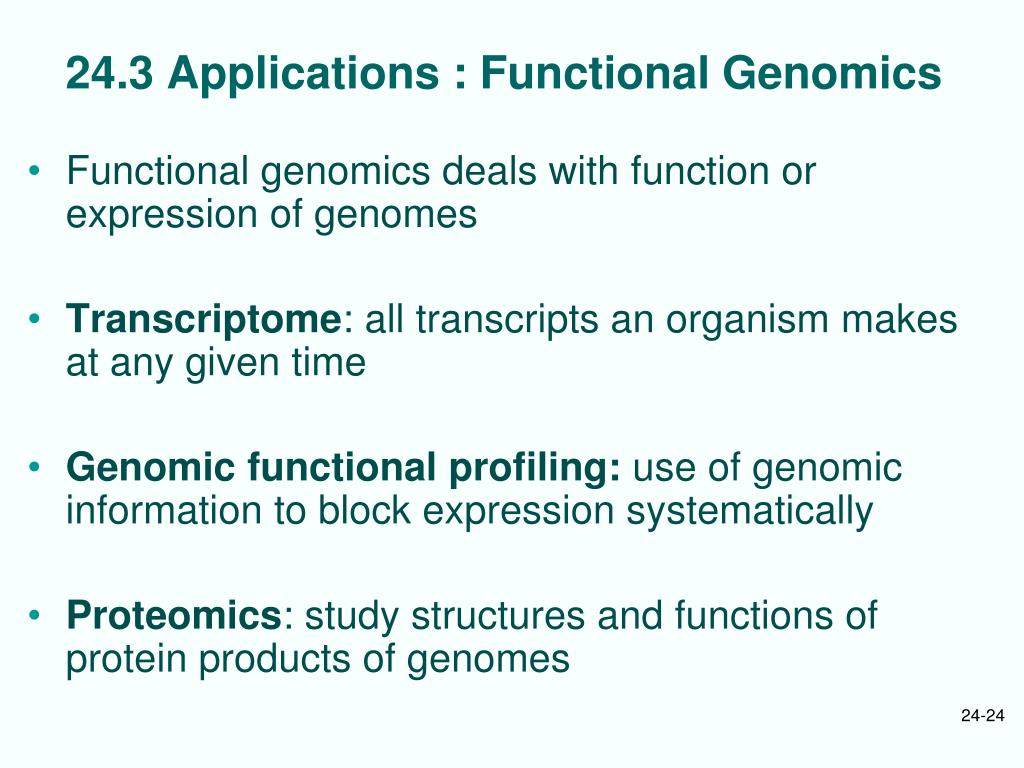 24.3 Applications : Functional Genomics

• Functional genomics deals with function or expression of genomes

• Transcriptome: all transcripts an organism makes at any given time

• Genomic functional profiling: use of genomic information to block expression systematically

• Proteomics: study structures and functions of protein products of genomes

24-24